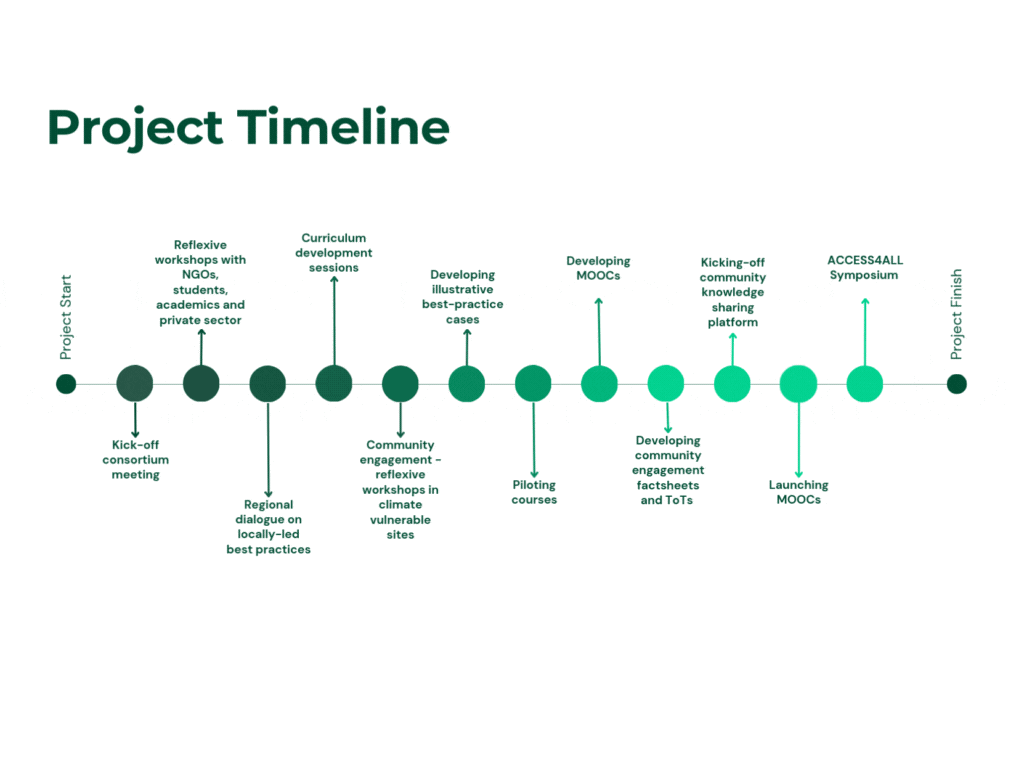 Project Timeline

Project Start

Kick-off consortium meeting

Reflexive workshops with NGOs, students, academics and private sector

Regional dialogue on locally-led best practices

Curriculum development sessions

Community engagement - reflexive workshops in climate vulnerable sites

Developing illustrative best-practice cases

Piloting courses

Developing MOOCs

Developing community engagement factsheets and ToTs

Kicking-off community knowledge sharing platform

Launching MOOCs

ACCESS4ALL Symposium

Project Finish